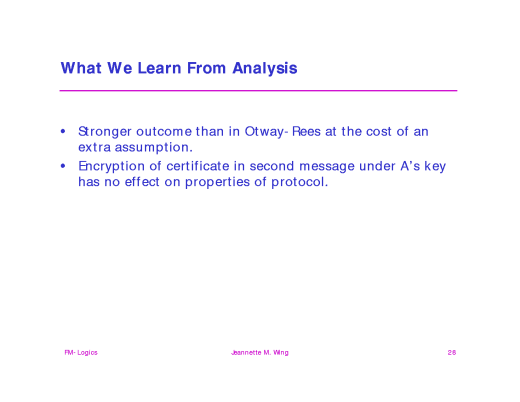 What We Learn From Analysis

• Stronger outcome than in Otway-Rees at the cost of an extra assumption.
• Encryption of certificate in second message under A's key has no effect on properties of protocol.

FM-Logics

Jeannette M. Wing

28